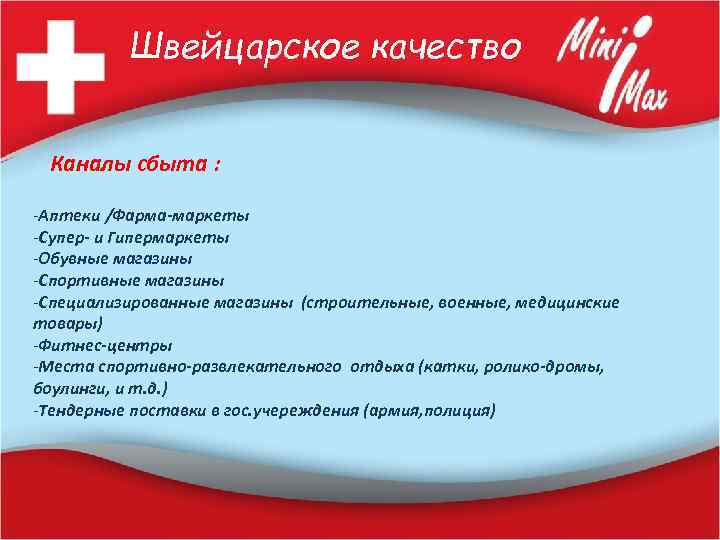 Швейцарское качество

Mini Max

Каналы сбыта :

-Аптеки /Фарма-маркеты
-Супер- и Гипермаркеты
-Обувные магазины
-Спортивные магазины
-Специализированные магазины (строительные, военные, медицинские товары)
-Фитнес-центры
-Места спортивно-развлекательного отдыха (катки, ролико-дромы, боулинги, и т.д.)
-Тендерные поставки в гос.учереждения (армия,полиция)